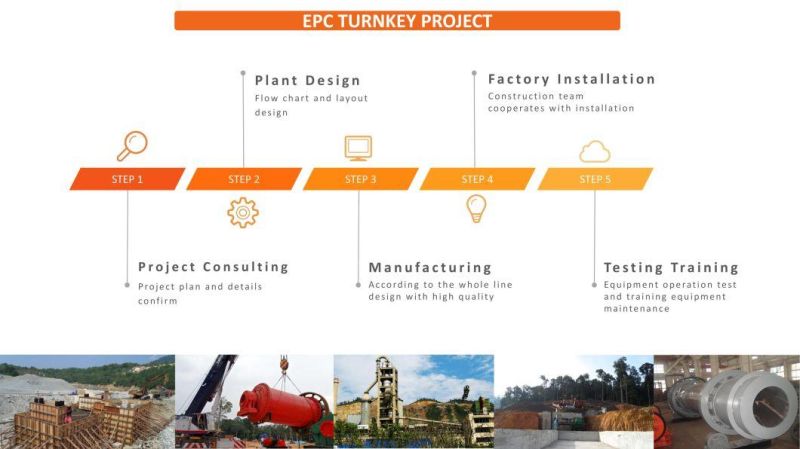 EPC TURNKEY PROJECT

Plant Design
Flow chart and layout design

Factory Installation
Construction team cooperates with installation

STEP 1

STEP 2

STEP 3

STEP 4

STEP 5

Project Consulting
Project plan and details confirm

Manufacturing
According to the whole line design with high quality

Testing Training
Equipment operation test and training equipment maintenance